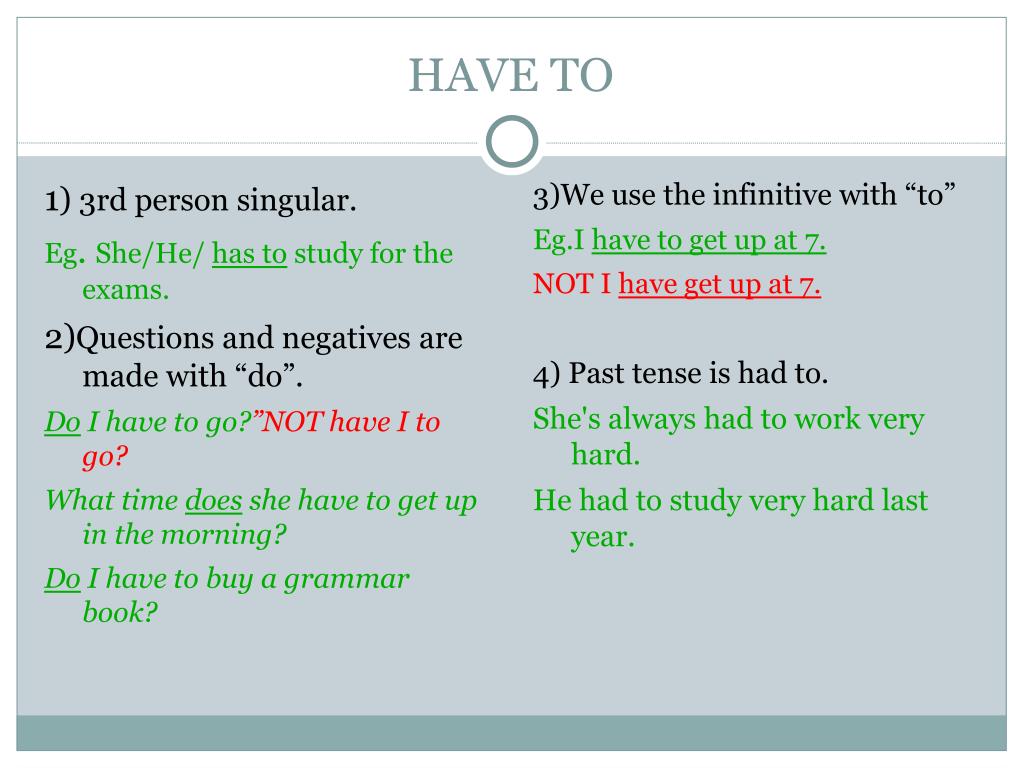 HAVE TO

1) 3rd person singular.

Eg. She/He/ has to study for the exams.

2)Questions and negatives are made with “do”.

Do I have to go?”NOT have I to go?

What time does she have to get up in the morning?

Do I have to buy a grammar book?

3)We use the infinitive with “to”

Eg.I have to get up at 7.

NOT I have get up at 7.

4) Past tense is had to.

She's always had to work very hard.

He had to study very hard last year.